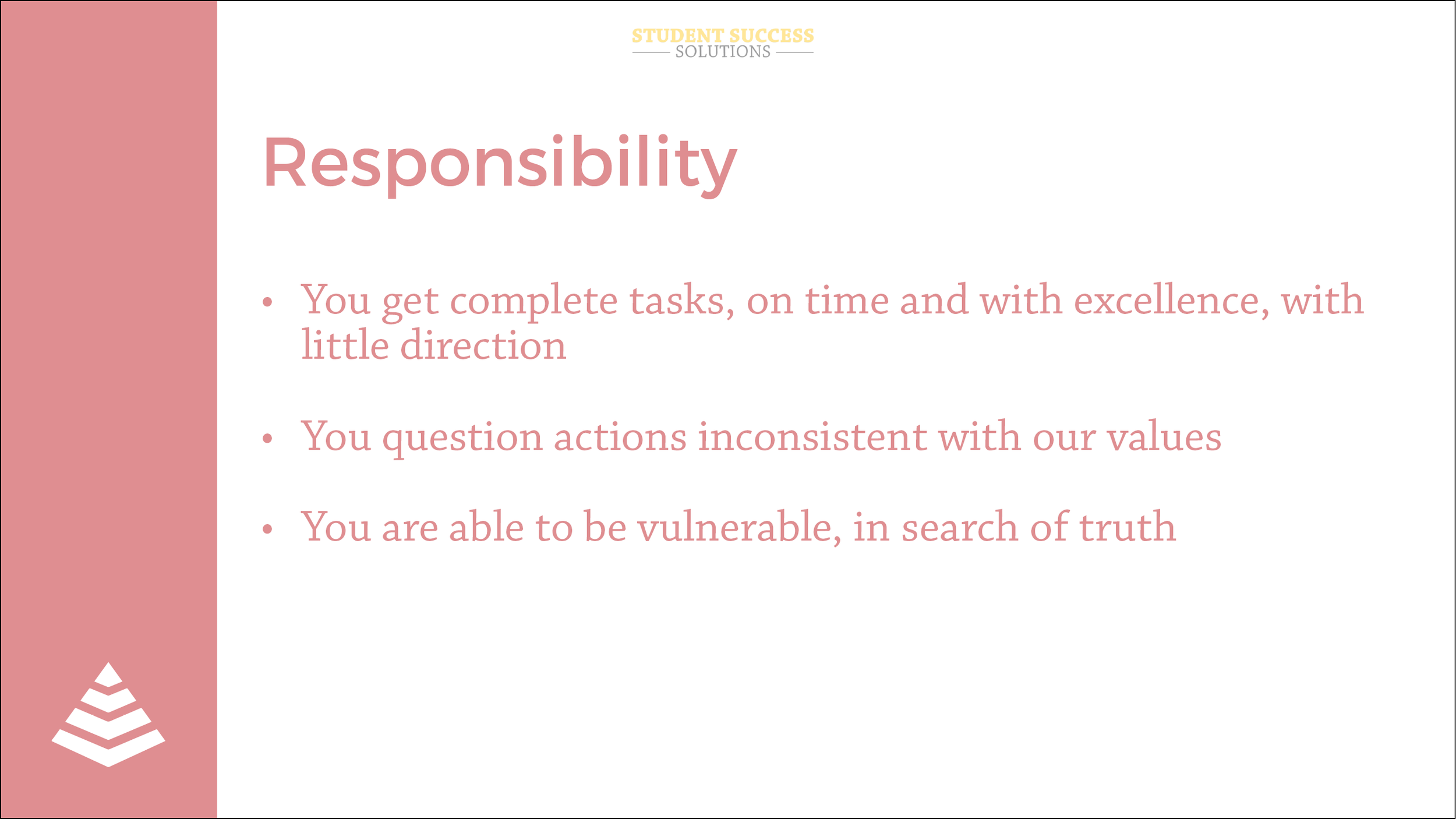 STUDENT SUCCESS
SOLUTIONS

Responsibility

• You get complete tasks, on time and with excellence, with little direction

• You question actions inconsistent with our values

• You are able to be vulnerable, in search of truth